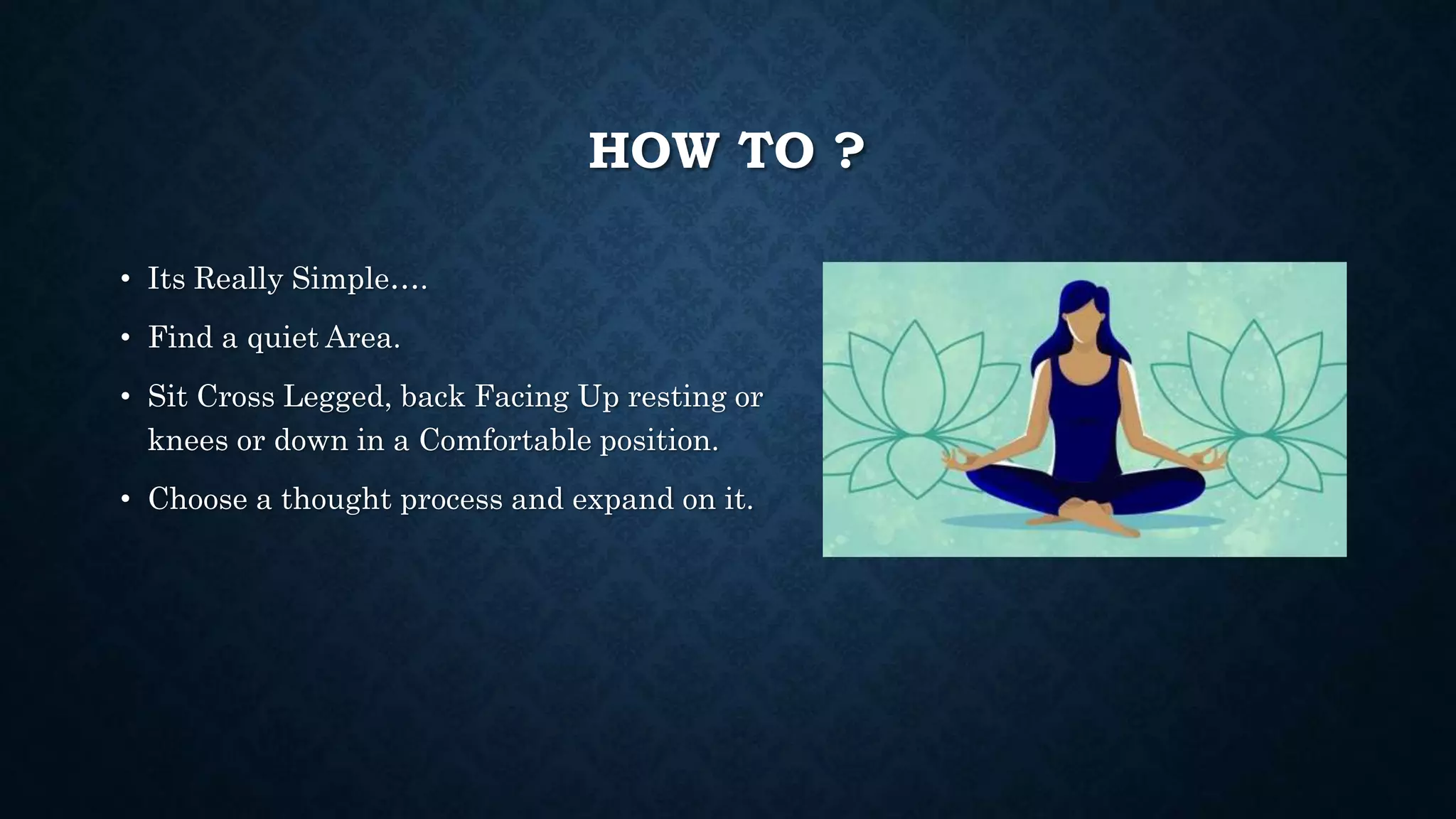 HOW TO ?

• Its Really Simple….
• Find a quiet Area.
• Sit Cross Legged, back Facing Up resting or knees or down in a Comfortable position.
• Choose a thought process and expand on it.